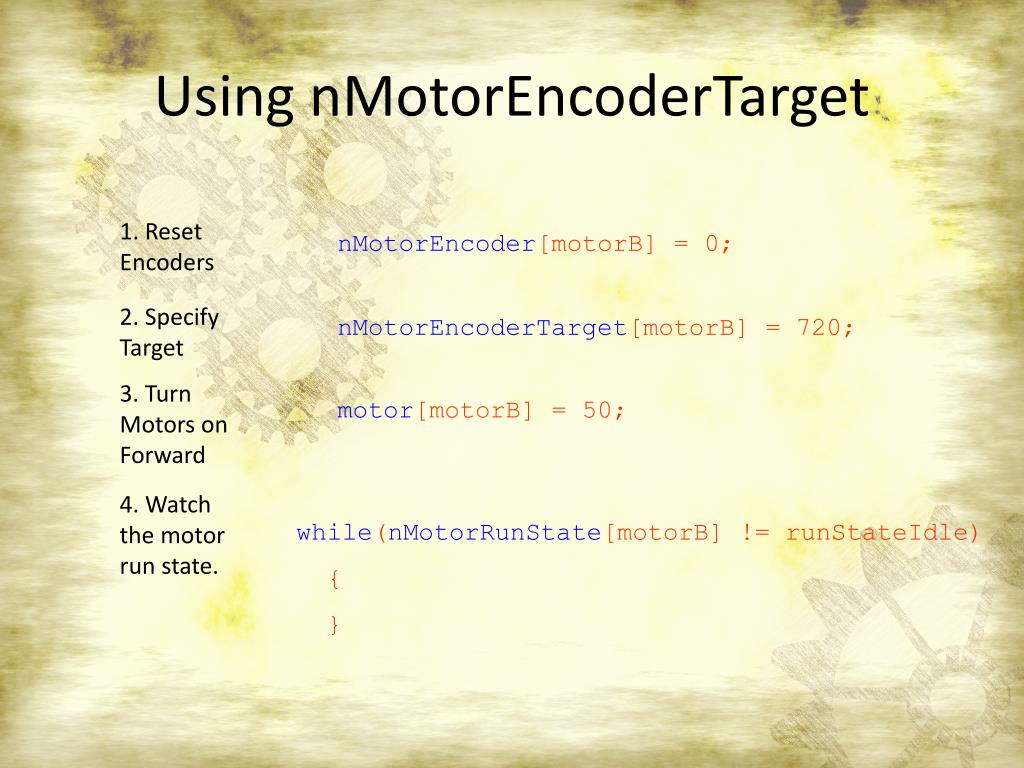 Using nMotorEncoderTarget

1. Reset Encoders

nMotorEncoder[motorB] = 0;

2. Specify Target

nMotorEncoderTarget[motorB] = 720;

3. Turn Motors on Forward

motor[motorB] = 50;

4. Watch the motor run state.

while(nMotorRunState[motorB] != runStateIdle)
{
}